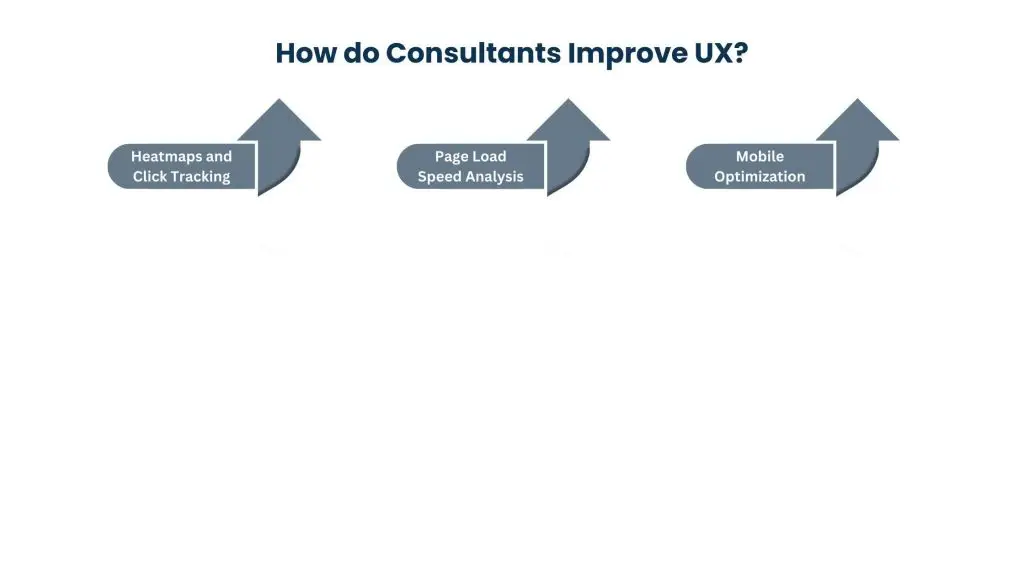 How do Consultants Improve UX?

Heatmaps and Click Tracking

Page Load Speed Analysis

Mobile Optimization